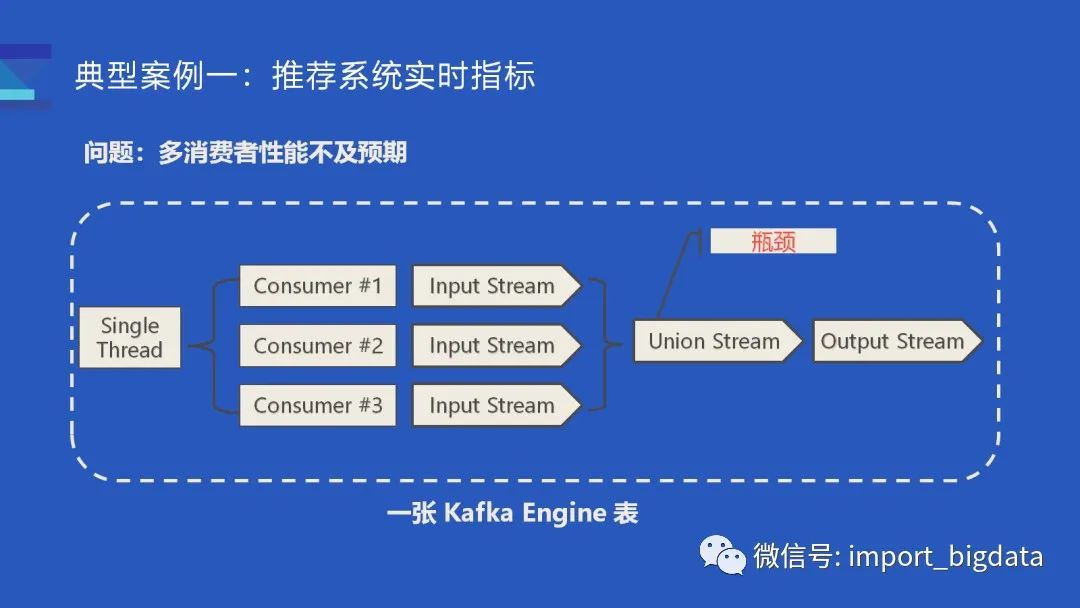 典型案例一：推荐系统实时指标

问题：多消费者性能不及预期

瓶颈

Single Thread

Consumer #1

Consumer #2

Consumer #3

Input Stream

Input Stream

Input Stream

Union Stream

Output Stream

一张 Kafka Engine 表

微信号: import_bigdata